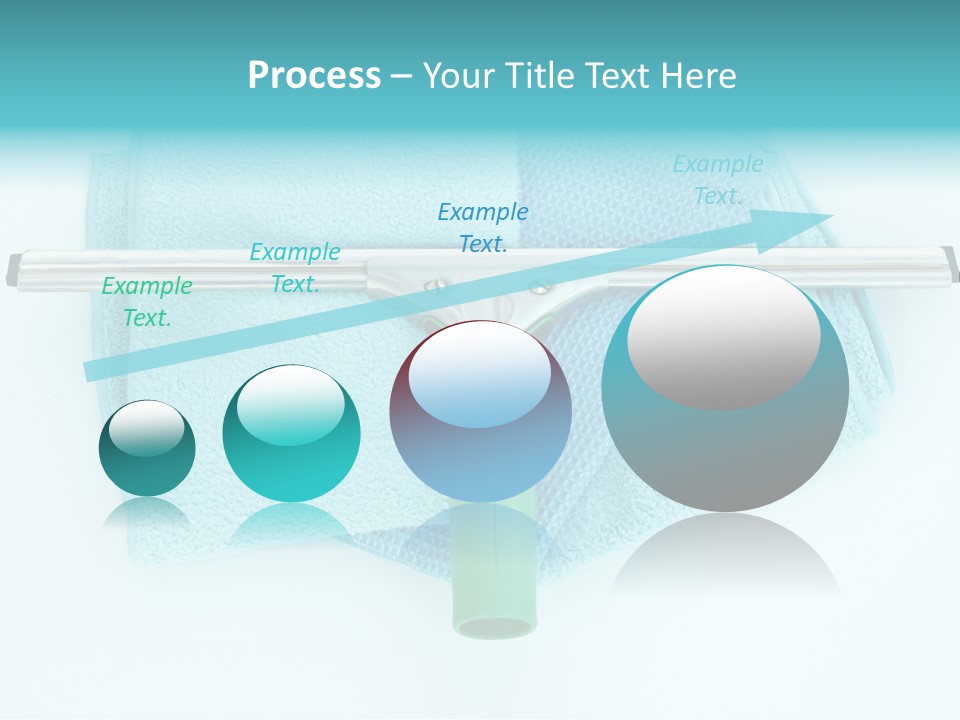 Process – Your Title Text Here

Example Text.

Example Text.

Example Text.

Example Text.